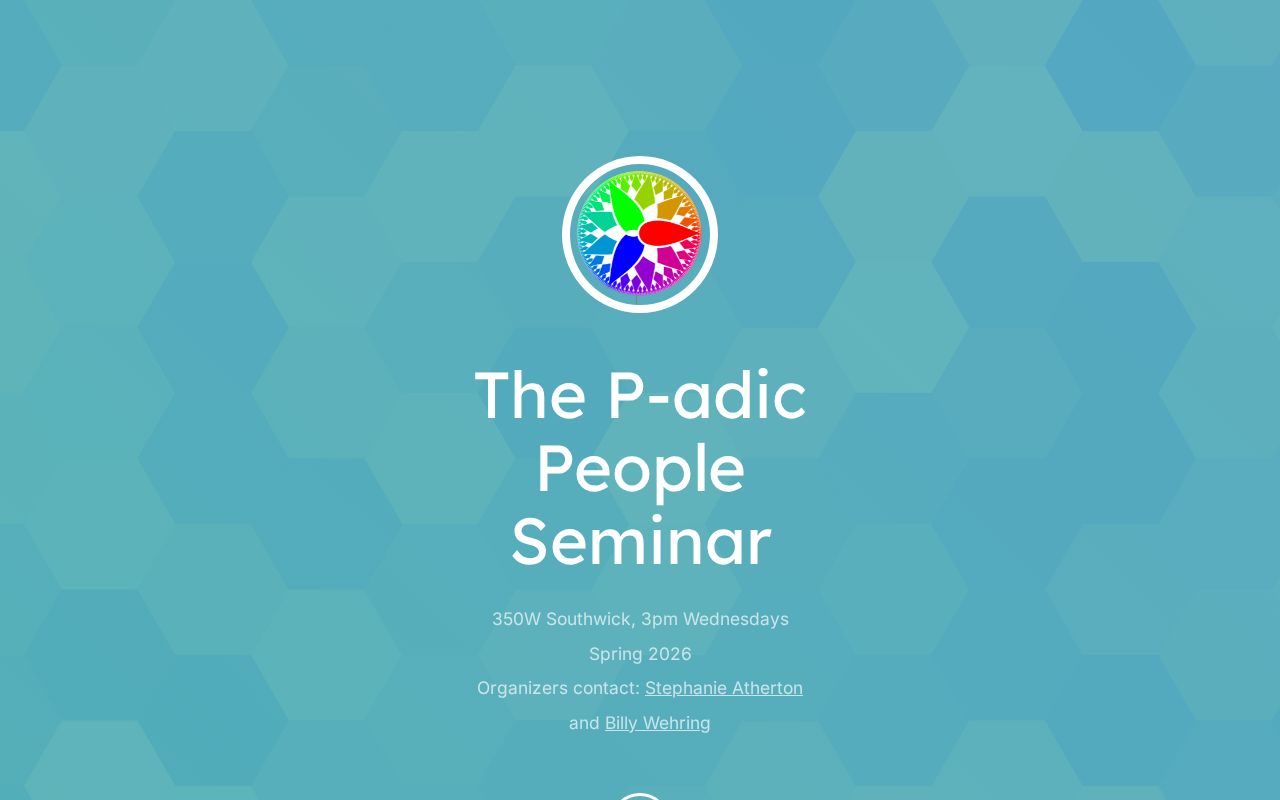 The P-adic People Seminar

350W Southwick, 3pm Wednesdays

Spring 2026

Organizers contact: Stephanie Atherton and Billy Wehring